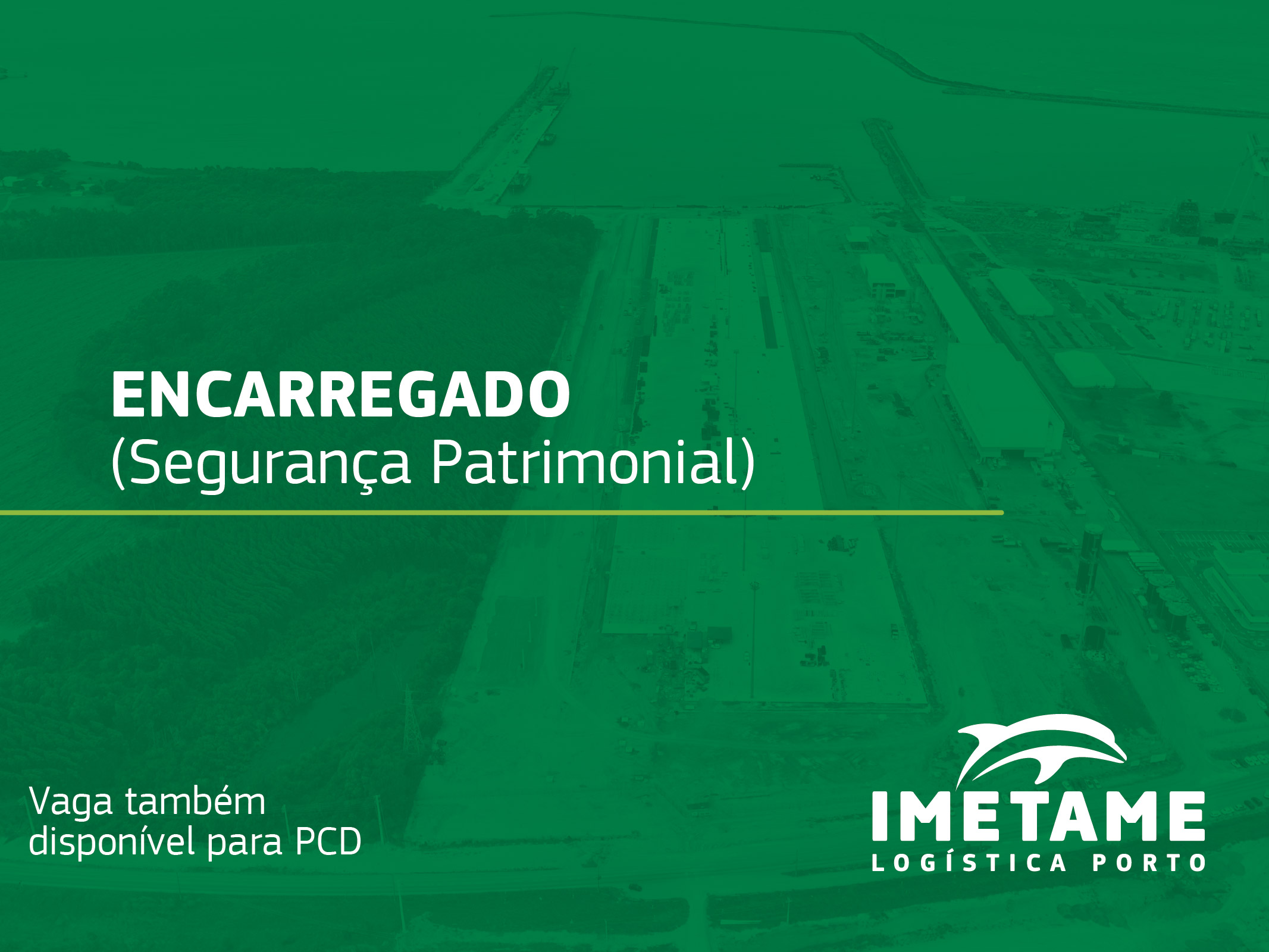 ENCARREGADO
(Segurança Patrimonial)

Vaga também disponível para PCD

IMETAME
LOGÍSTICA PORTO